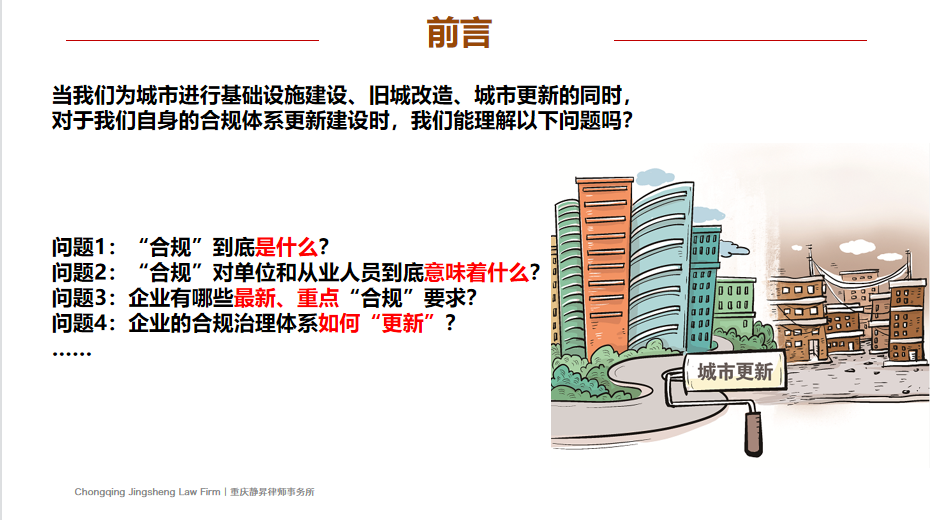 前言

当我们为城市进行基础设施建设、旧城改造、城市更新的同时，对于我们自身的合规体系更新建设时，我们能理解以下问题吗？

问题1：“合规”到底是什么？
问题2：“合规”对单位和从业人员到底意味着什么？
问题3：企业有哪些最新、重点“合规”要求？
问题4：企业的合规治理体系如何“更新”？
……

城市更新

Chongqing Jingsheng Law Firm | 重庆静昇律师事务所